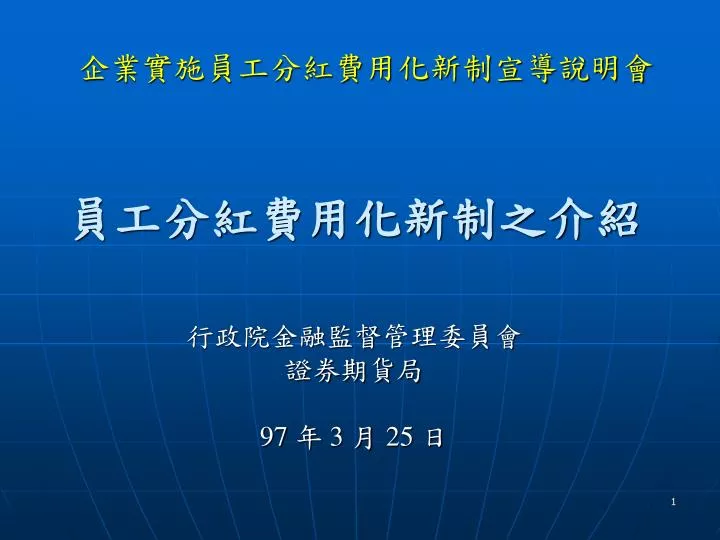 企業實施員工分紅費用化新制宣導說明會

員工分紅費用化新制之介紹

行政院金融監督管理委員會
證券期貨局

97 年 3 月 25 日

1